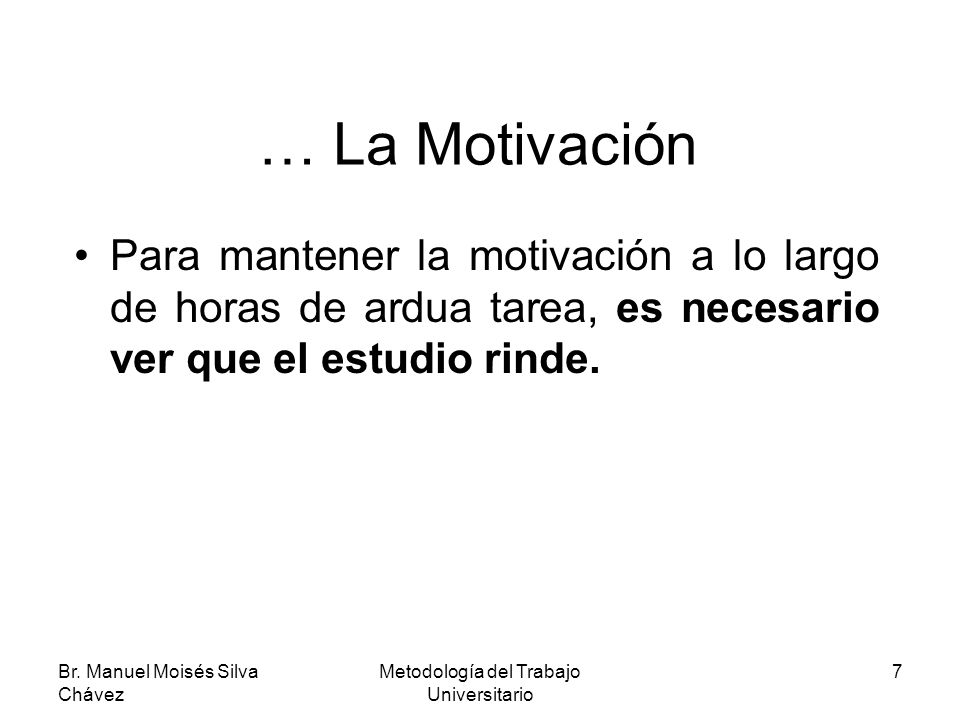 … La Motivación

• Para mantener la motivación a lo largo de horas de ardua tarea, es necesario ver que el estudio rinde.

Br. Manuel Moisés Silva Chávez

Metodología del Trabajo Universitario

7